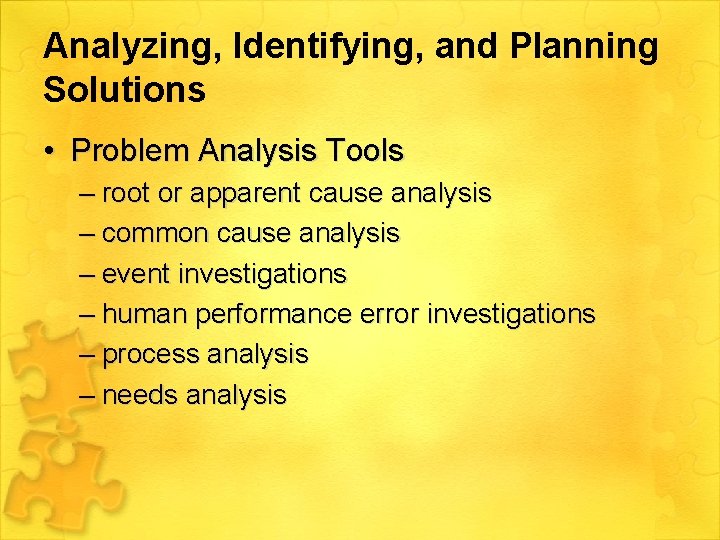 Analyzing, Identifying, and Planning Solutions

• Problem Analysis Tools
– root or apparent cause analysis
– common cause analysis
– event investigations
– human performance error investigations
– process analysis
– needs analysis